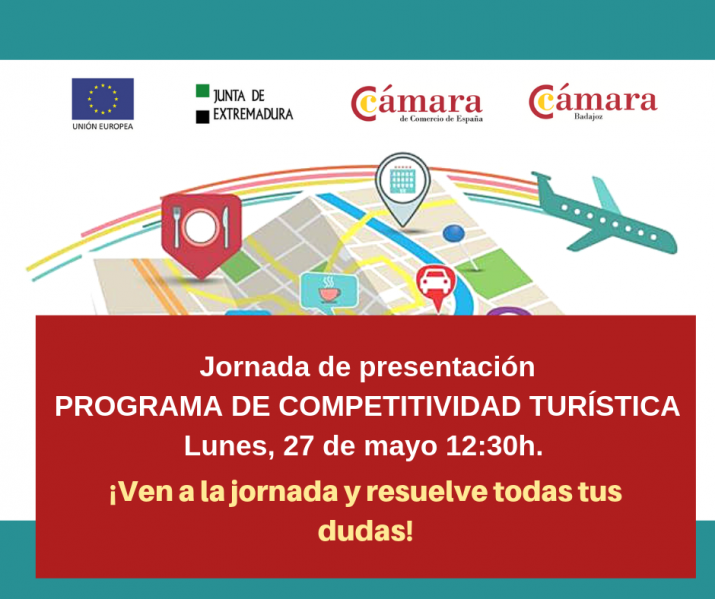 UNIÓN EUROPEA

JUNTA DE EXTREMADURA

Cámara de Comercio de España

Cámara Badajoz

Jornada de presentación
PROGRAMA DE COMPETITIVIDAD TURÍSTICA
Lunes, 27 de mayo 12:30h.

¡Ven a la jornada y resuelve todas tus dudas!